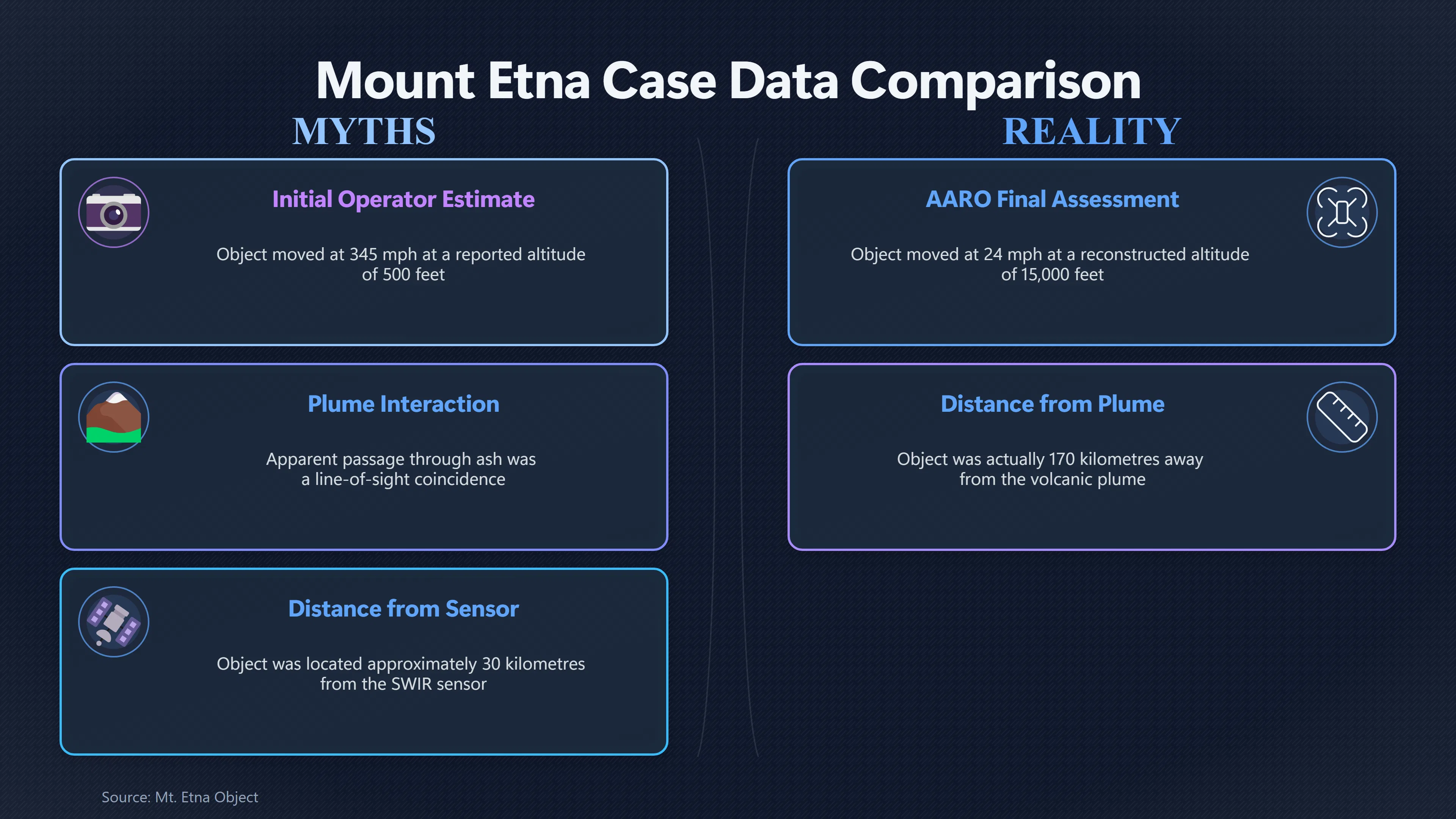 Mount Etna Case Data Comparison

MYTHS

Initial Operator Estimate

Object moved at 345 mph at a reported altitude of 500 feet

Plume Interaction

Apparent passage through ash was a line-of-sight coincidence

Distance from Sensor

Object was located approximately 30 kilometres from the SWIR sensor

REALITY

AARO Final Assessment

Object moved at 24 mph at a reconstructed altitude of 15,000 feet

Distance from Plume

Object was actually 170 kilometres away from the volcanic plume

Source: Mt. Etna Object